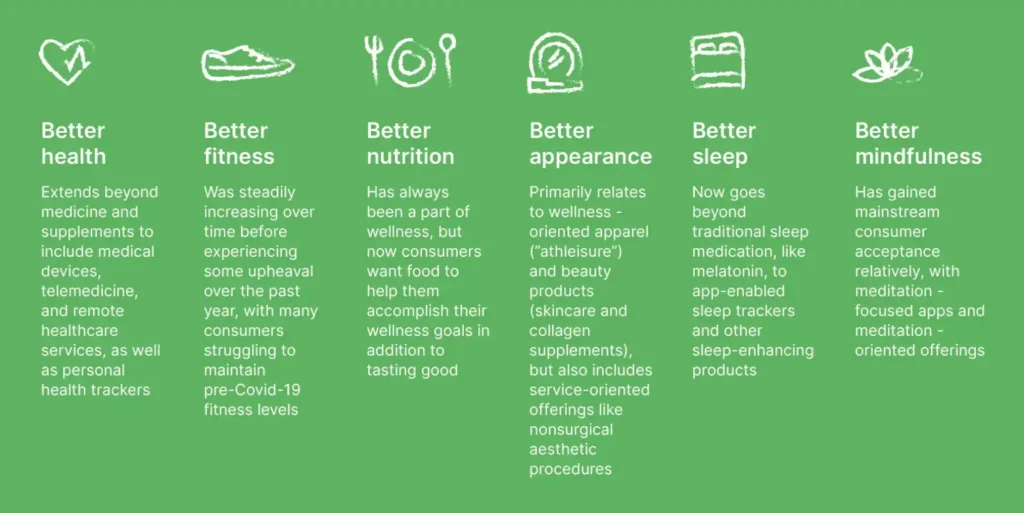 Better health

Extends beyond medicine and supplements to include medical devices, telemedicine, and remote healthcare services, as well as personal health trackers

Better fitness

Was steadily increasing over time before experiencing some upheaval over the past year, with many consumers struggling to maintain pre-Covid-19 fitness levels

Better nutrition

Has always been a part of wellness, but now consumers want food to help them accomplish their wellness goals in addition to tasting good

Better appearance

Primarily relates to wellness - oriented apparel ("athleisure") and beauty products (skincare and collagen supplements), but also includes service-oriented offerings like nonsurgical aesthetic procedures

Better sleep

Now goes beyond traditional sleep medication, like melatonin, to app-enabled sleep trackers and other sleep-enhancing products

Better mindfulness

Has gained mainstream consumer acceptance relatively, with meditation - focused apps and meditation - oriented offerings